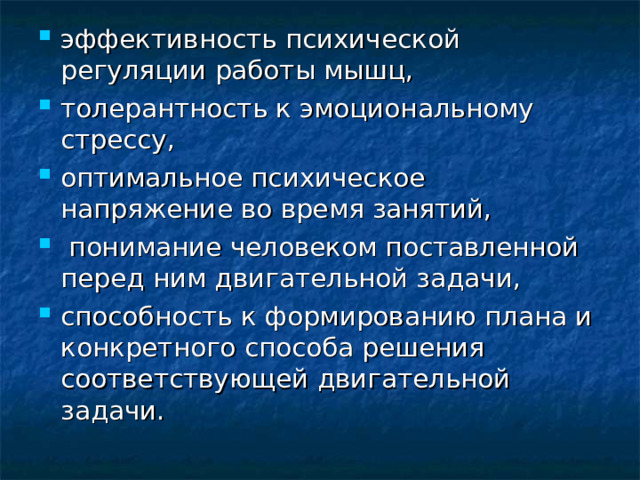 - эффективность психической регуляции работы мышц,
- толерантность к эмоциональному стрессу,
- оптимальное психическое напряжение во время занятий,
- понимание человеком поставленной перед ним двигательной задачи,
- способность к формированию плана и конкретного способа решения соответствующей двигательной задачи.